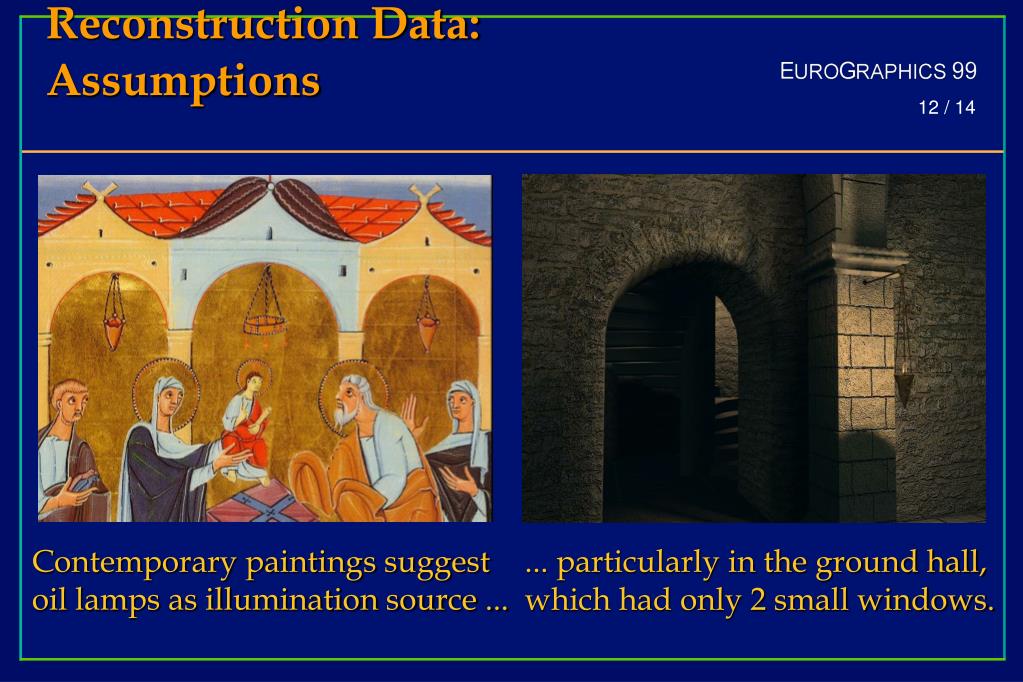 Reconstruction Data: Assumptions

EUROGRAPHICS 99
12 / 14

Contemporary paintings suggest oil lamps as illumination source ...

... particularly in the ground hall, which had only 2 small windows.